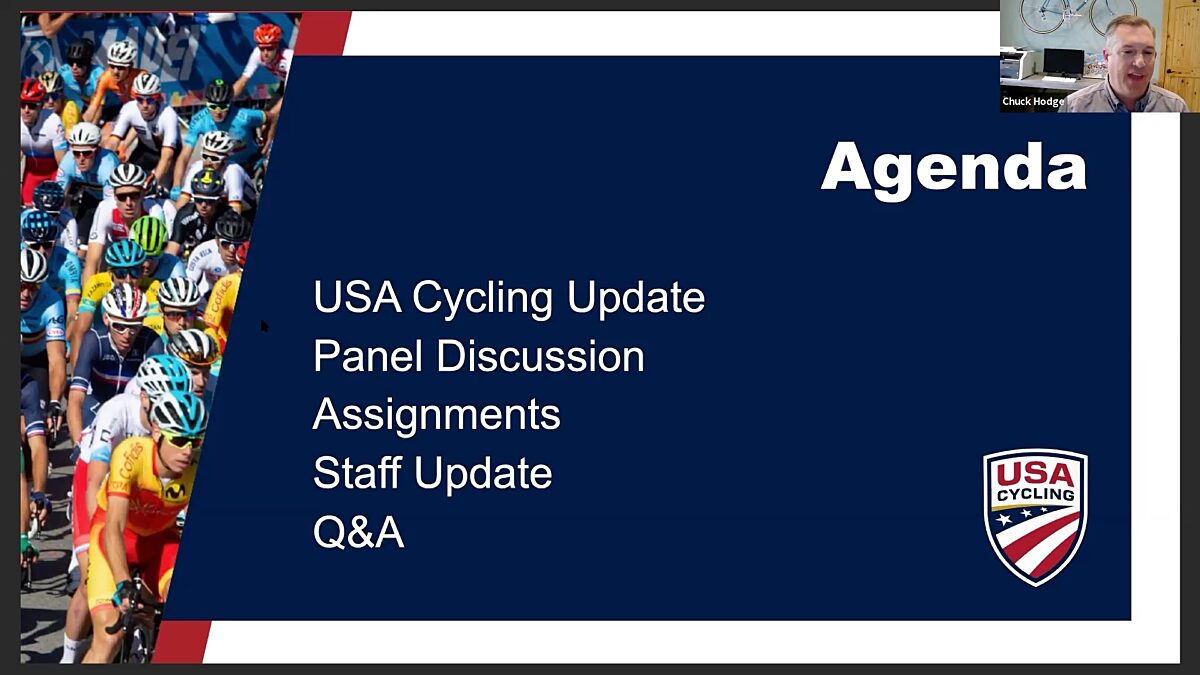 Chuck Hodge

Agenda

USA Cycling Update
Panel Discussion
Assignments
Staff Update
Q&A

USA CYCLING